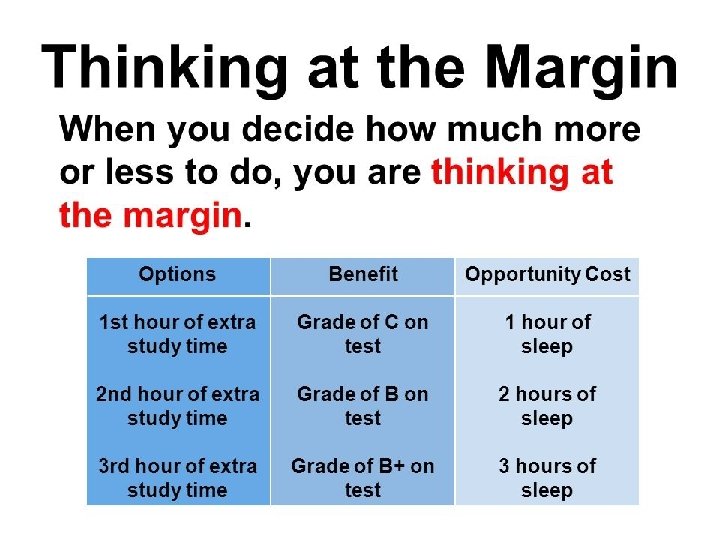 Thinking at the Margin

When you decide how much more or less to do, you are thinking at the margin.

| Options | Benefit | Opportunity Cost |
|---|---|---|
| 1st hour of extra study time | Grade of C on test | 1 hour of sleep |
| 2nd hour of extra study time | Grade of B on test | 2 hours of sleep |
| 3rd hour of extra study time | Grade of B+ on test | 3 hours of sleep |